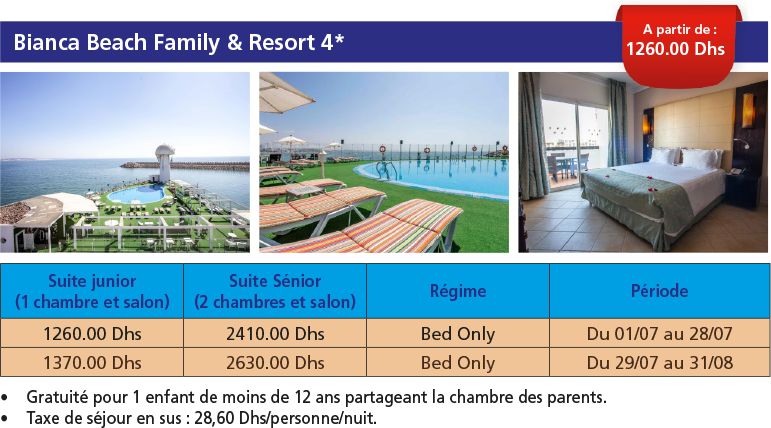 Bianca Beach Family & Resort 4*

A partir de :
1260.00 Dhs

| Suite junior (1 chambre et salon) | Suite Sénior (2 chambres et salon) | Régime | Période |
|---|---|---|---|
| 1260.00 Dhs | 2410.00 Dhs | Bed Only | Du 01/07 au 28/07 |
| 1370.00 Dhs | 2630.00 Dhs | Bed Only | Du 29/07 au 31/08 |

• Gratuité pour 1 enfant de moins de 12 ans partageant la chambre des parents.
• Taxe de séjour en sus : 28,60 Dhs/personne/nuit.